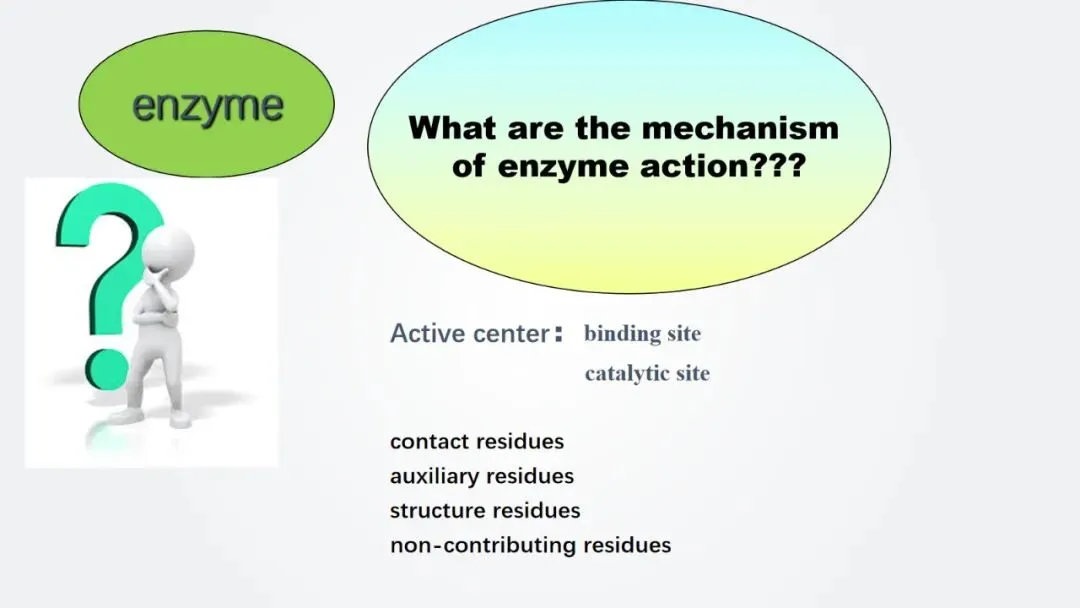 enzyme

What are the mechanism of enzyme action???

Active center: binding site
catalytic site

contact residues
auxiliary residues
structure residues
non-contributing residues